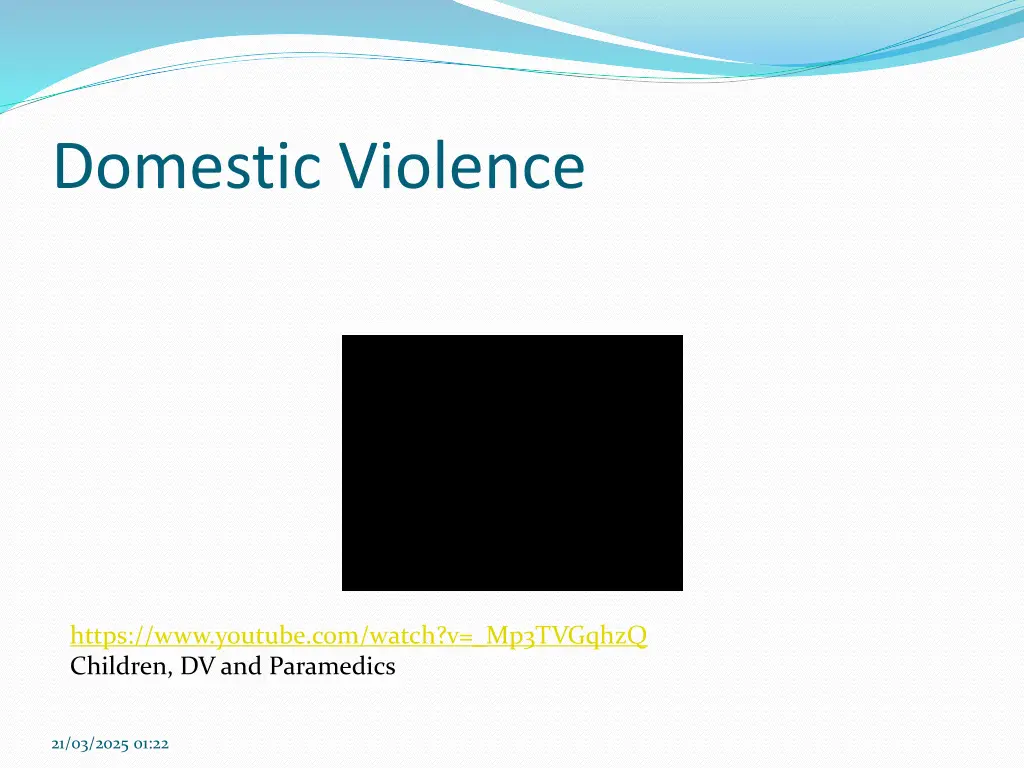 Domestic Violence

https://www.youtube.com/watch?v=_Mp3TVGqhzQ
Children, DV and Paramedics

21/03/2025 01:22